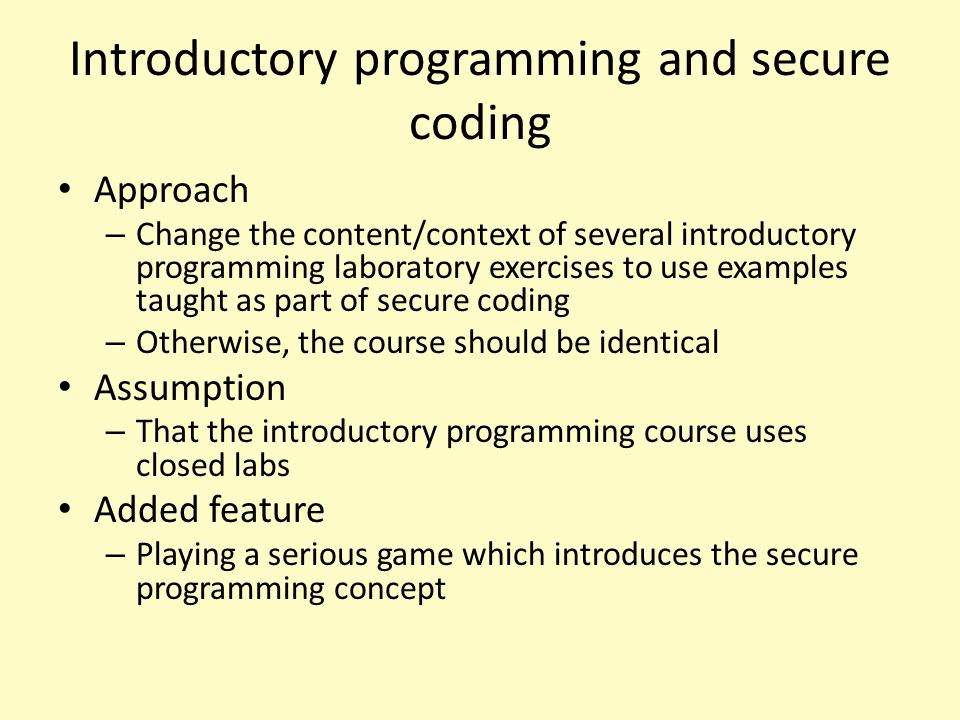 Introductory programming and secure coding

• Approach
– Change the content/context of several introductory programming laboratory exercises to use examples taught as part of secure coding
– Otherwise, the course should be identical
• Assumption
– That the introductory programming course uses closed labs
• Added feature
– Playing a serious game which introduces the secure programming concept